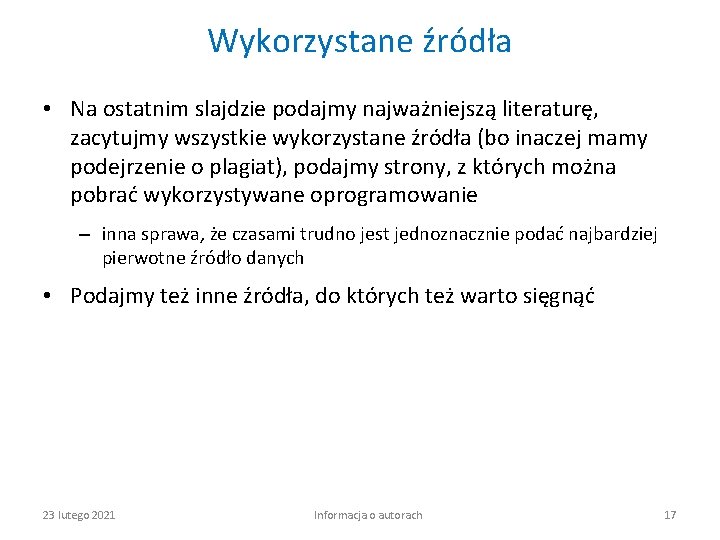 Wykorzystane źródła

• Na ostatnim slajdzie podajmy najważniejszą literaturę, zacytujmy wszystkie wykorzystane źródła (bo inaczej mamy podejrzenie o plagiat), podajmy strony, z których można pobrać wykorzystywane oprogramowanie

– inna sprawa, że czasami trudno jest jednoznacznie podać najbardziej pierwotne źródło danych

• Podajmy też inne źródła, do których też warto sięgnąć

23 lutego 2021

Informacja o autorach

17